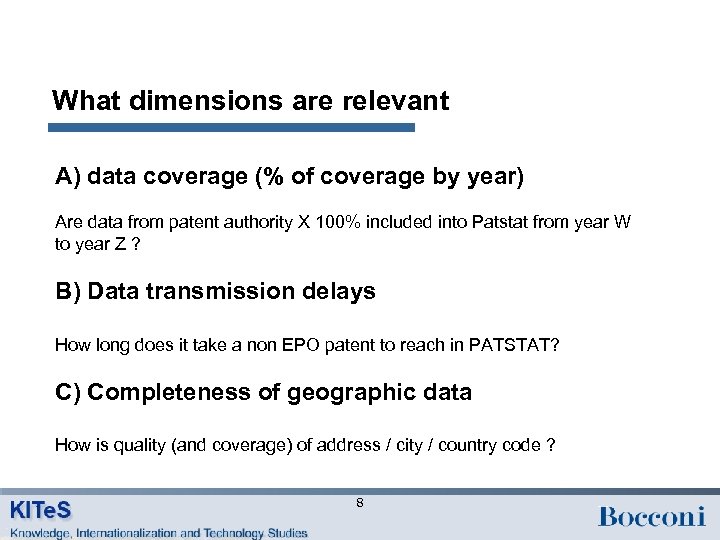 What dimensions are relevant

A) data coverage (% of coverage by year)

Are data from patent authority X 100% included into Patstat from year W to year Z ?

B) Data transmission delays

How long does it take a non EPO patent to reach in PATSTAT?

C) Completeness of geographic data

How is quality (and coverage) of address / city / country code ?

8

KITeS
Knowledge, Internationalization and Technology Studies

Bocconi